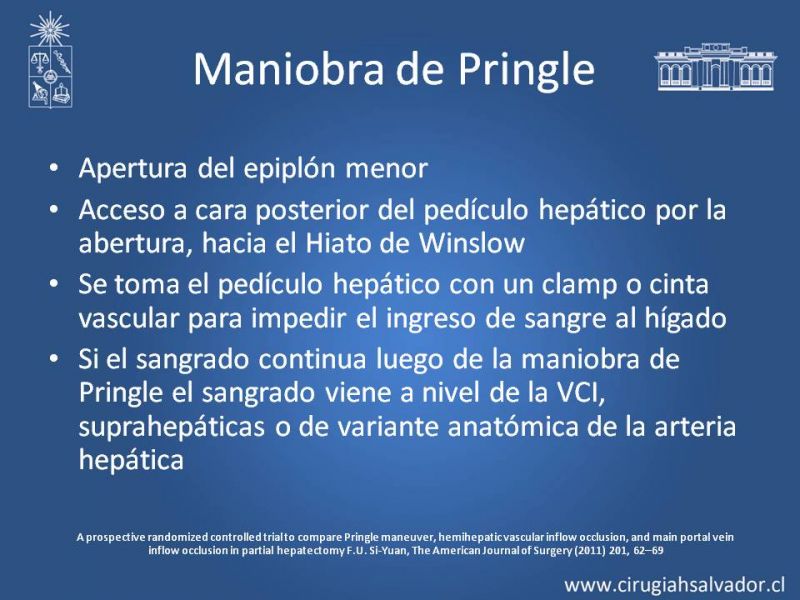 Maniobra de Pringle

• Apertura del epiplón menor
• Acceso a cara posterior del pedículo hepático por la abertura, hacia el Hiato de Winslow
• Se toma el pedículo hepático con un clamp o cinta vascular para impedir el ingreso de sangre al hígado
• Si el sangrado continua luego de la maniobra de Pringle el sangrado viene a nivel de la VCI, suprahepáticas o de variante anatómica de la arteria hepática

A prospective randomized controlled trial to compare Pringle maneuver, hemihepatic vascular inflow occlusion, and main portal vein inflow occlusion in partial hepatectomy F.U. Si-Yuan, The American Journal of Surgery (2011) 201, 62–69

www.cirugiahsalvador.cl